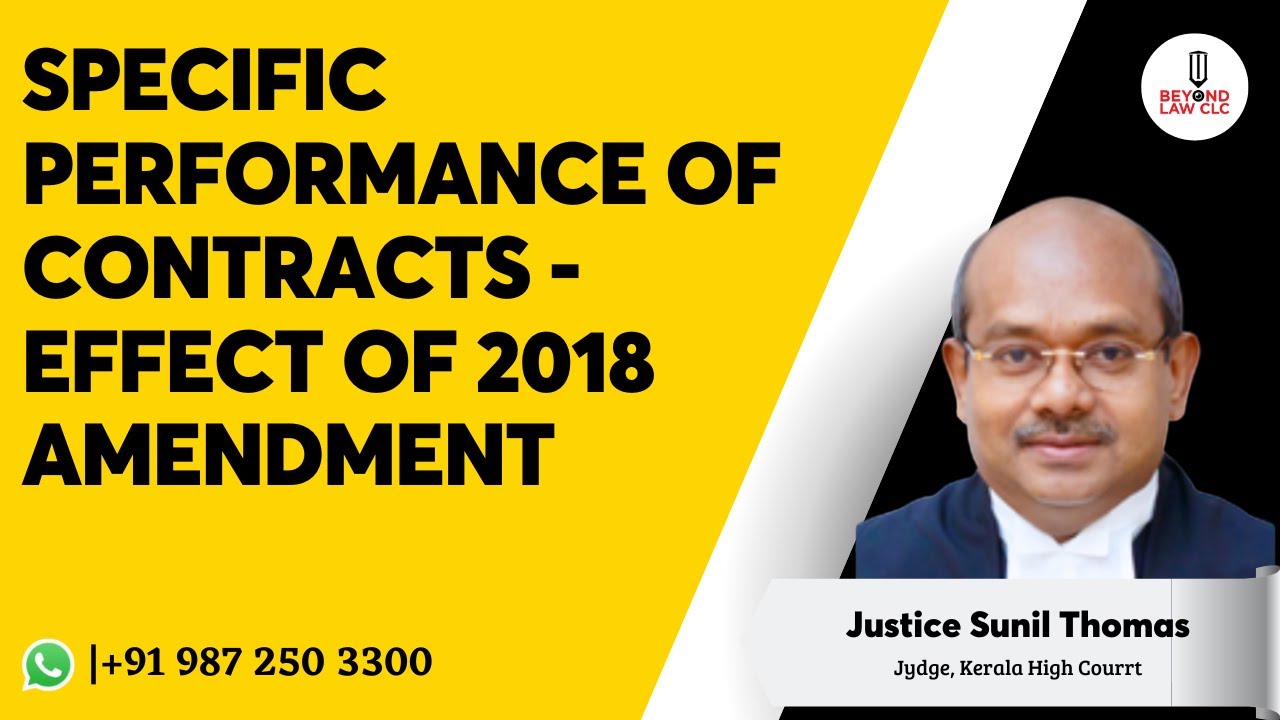 SPECIFIC PERFORMANCE OF CONTRACTS - EFFECT OF 2018 AMENDMENT

BEYOND LAW CLC

|+91 987 250 3300

Justice Sunil Thomas

Jydge, Kerala High Courrt